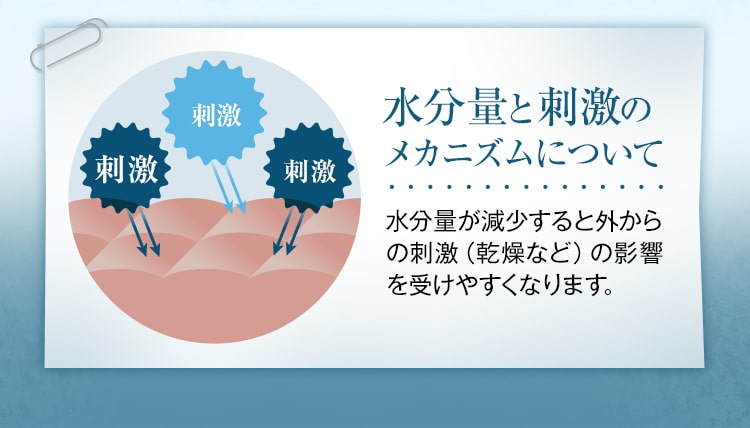 刺激

刺激

刺激

水分量と刺激のメカニズムについて

水分量が減少すると外からの刺激（乾燥など）の影響を受けやすくなります。